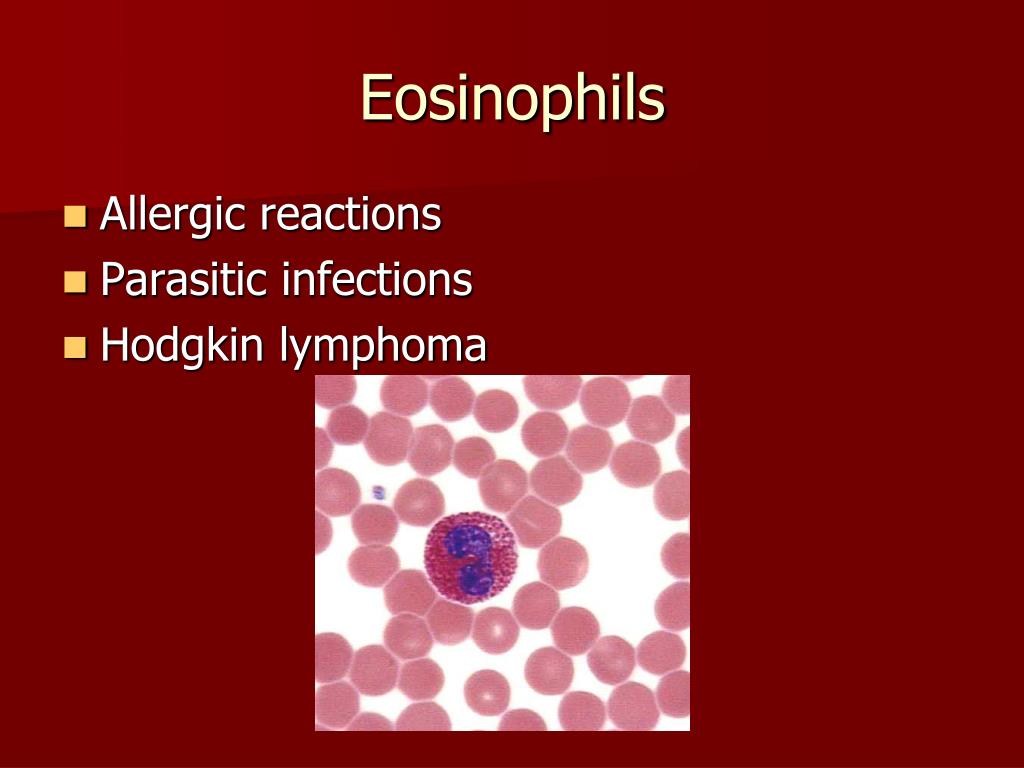 Eosinophils

- Allergic reactions
- Parasitic infections
- Hodgkin lymphoma